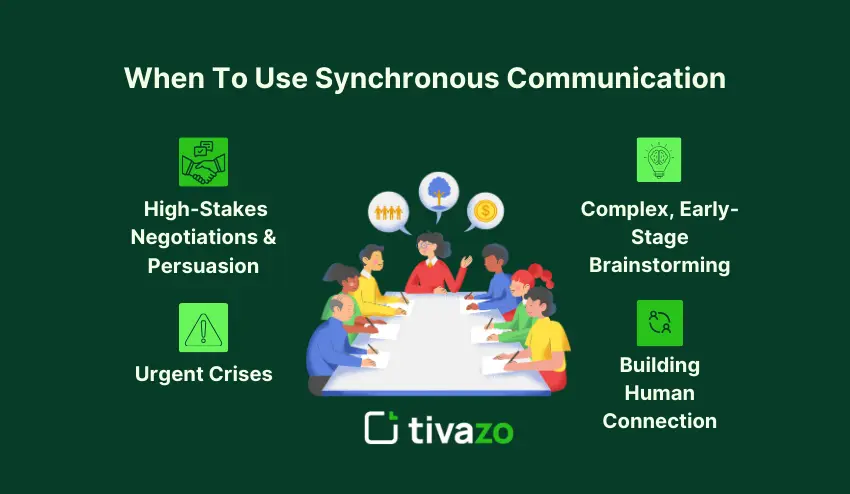 When To Use Synchronous Communication

High-Stakes Negotiations & Persuasion

Urgent Crises

Complex, Early-Stage Brainstorming

Building Human Connection

tivazo